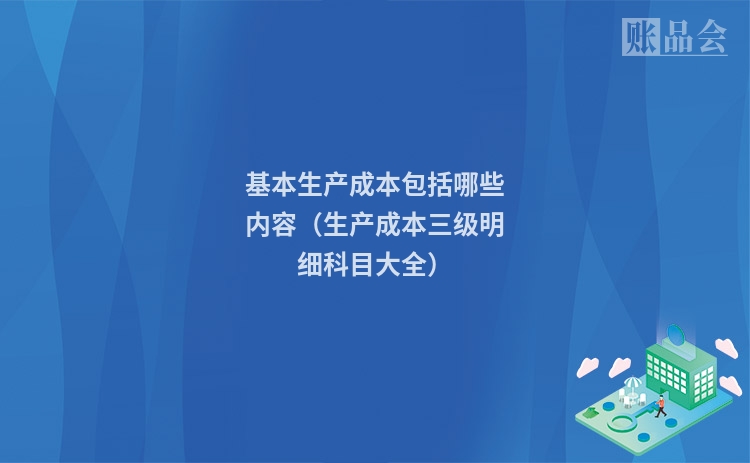 账品会

基本生产成本包括哪些内容（生产成本三级明细科目大全）